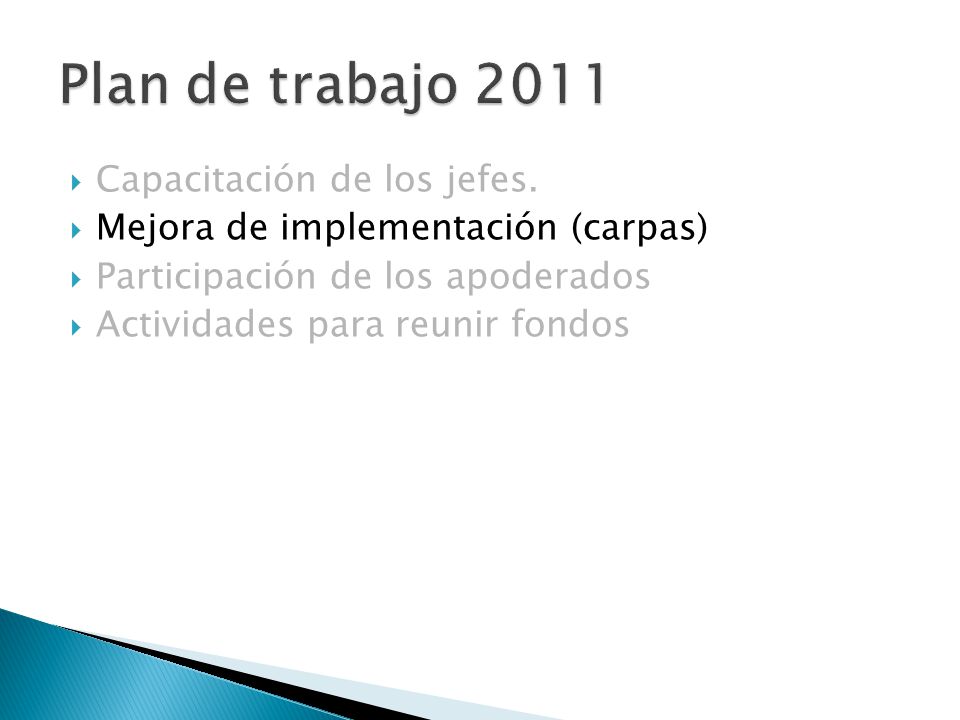 Plan de trabajo 2011

Capacitación de los jefes.
Mejora de implementación (carpas)
Participación de los apoderados
Actividades para reunir fondos